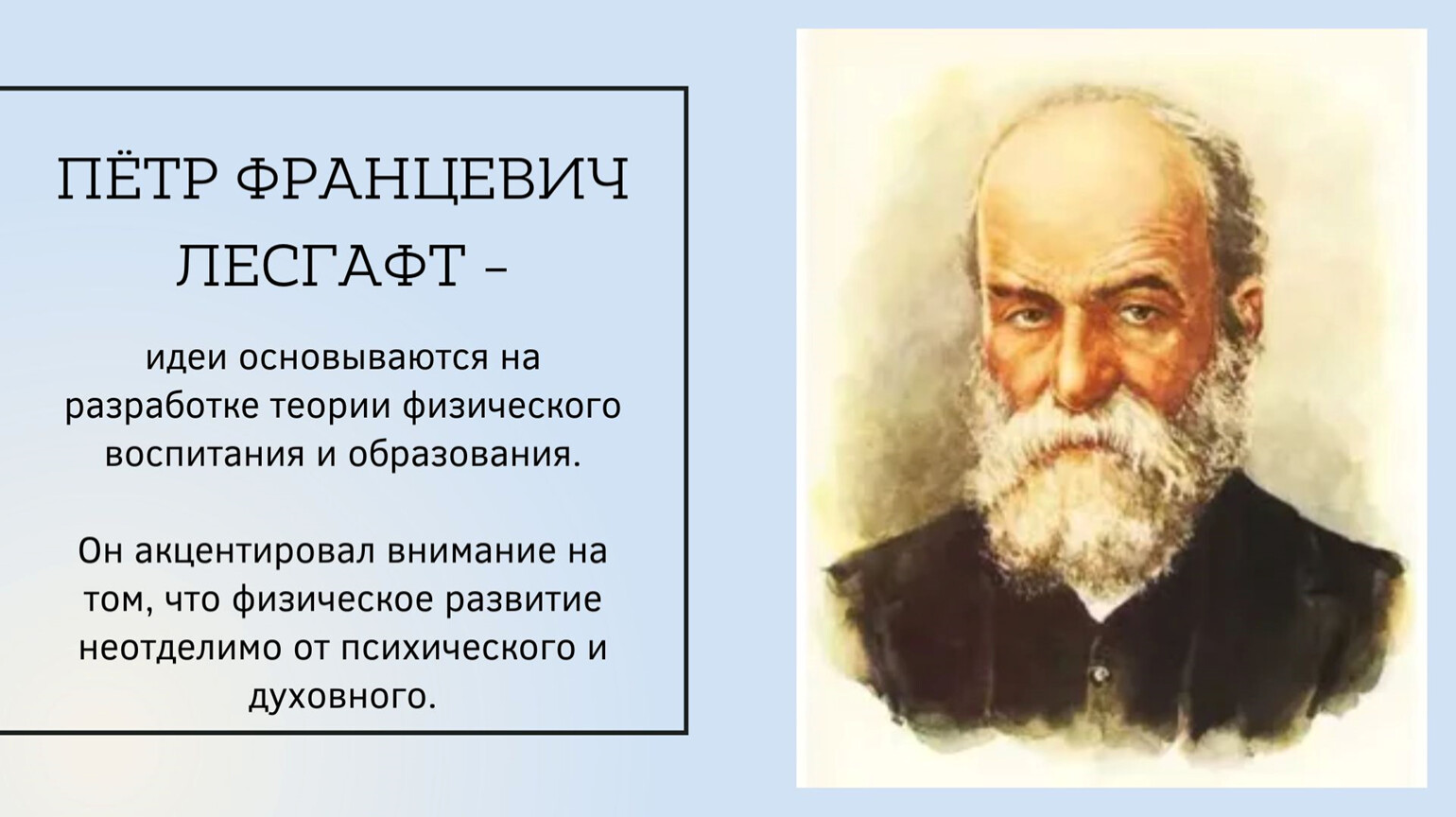 ПЁТР ФРАНЦЕВИЧ ЛЕСГАФТ –

идеи основываются на разработке теории физического воспитания и образования.

Он акцентировал внимание на том, что физическое развитие неотделимо от психического и духовного.